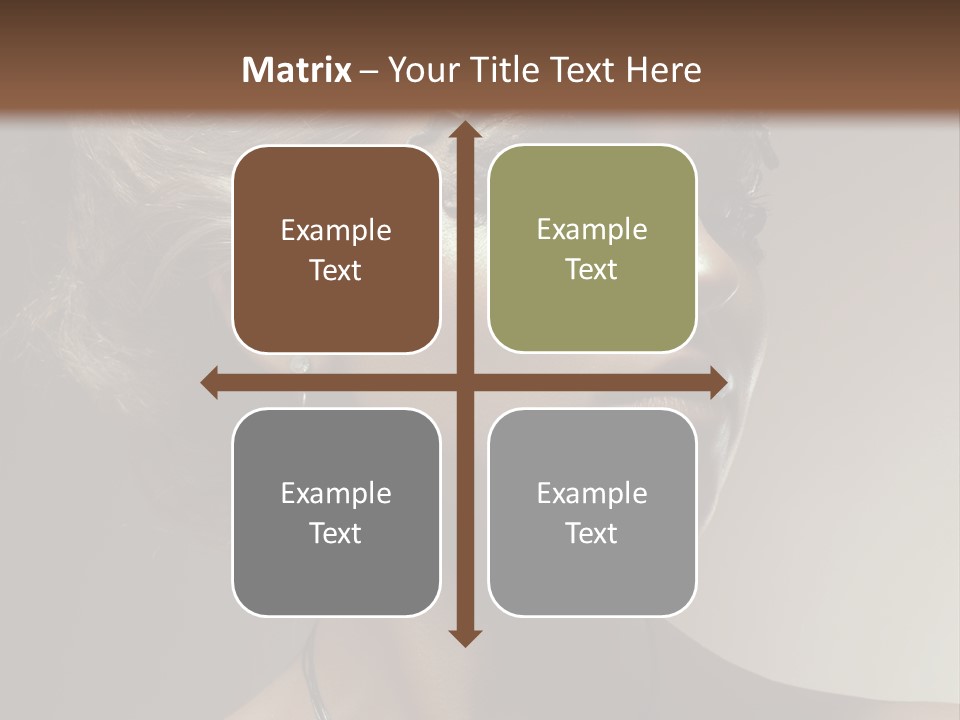 Matrix – Your Title Text Here

Example Text

Example Text

Example Text

Example Text